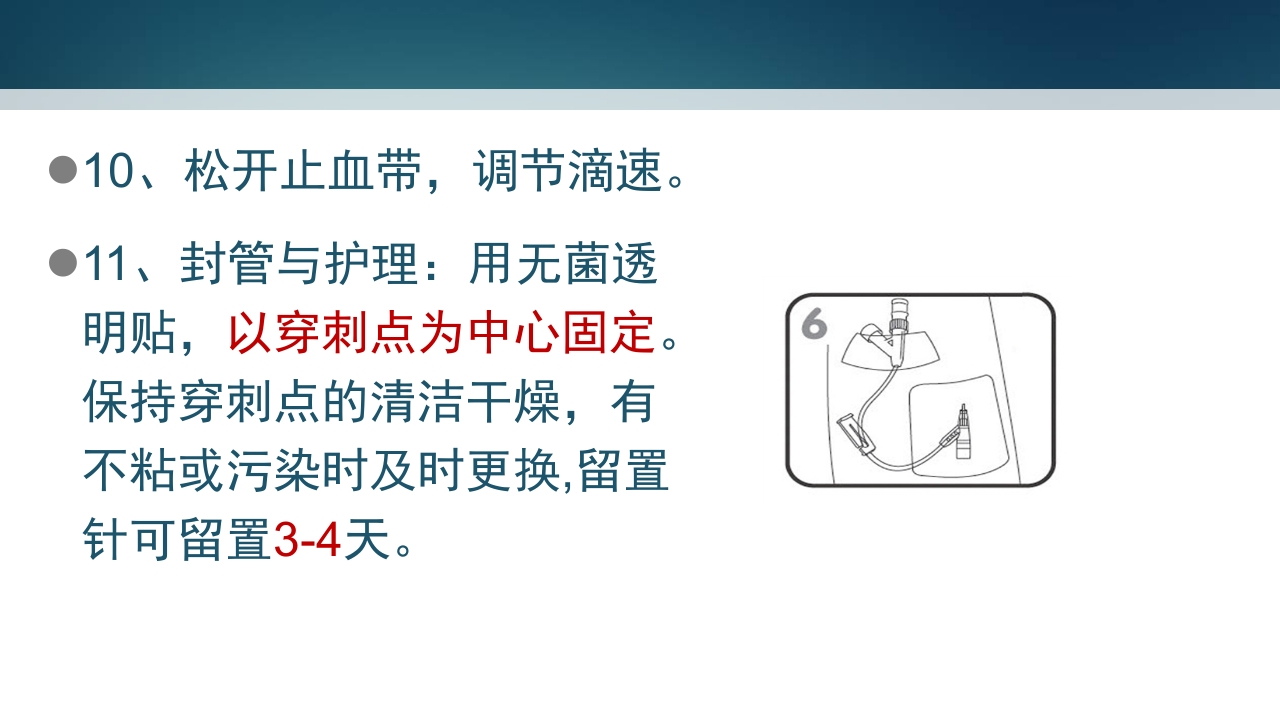 ●10、松开止血带，调节滴速。

●11、封管与护理：用无菌透明贴，以穿刺点为中心固定。保持穿刺点的清洁干燥，有不粘或污染时及时更换,留置针可留置3-4天。

6